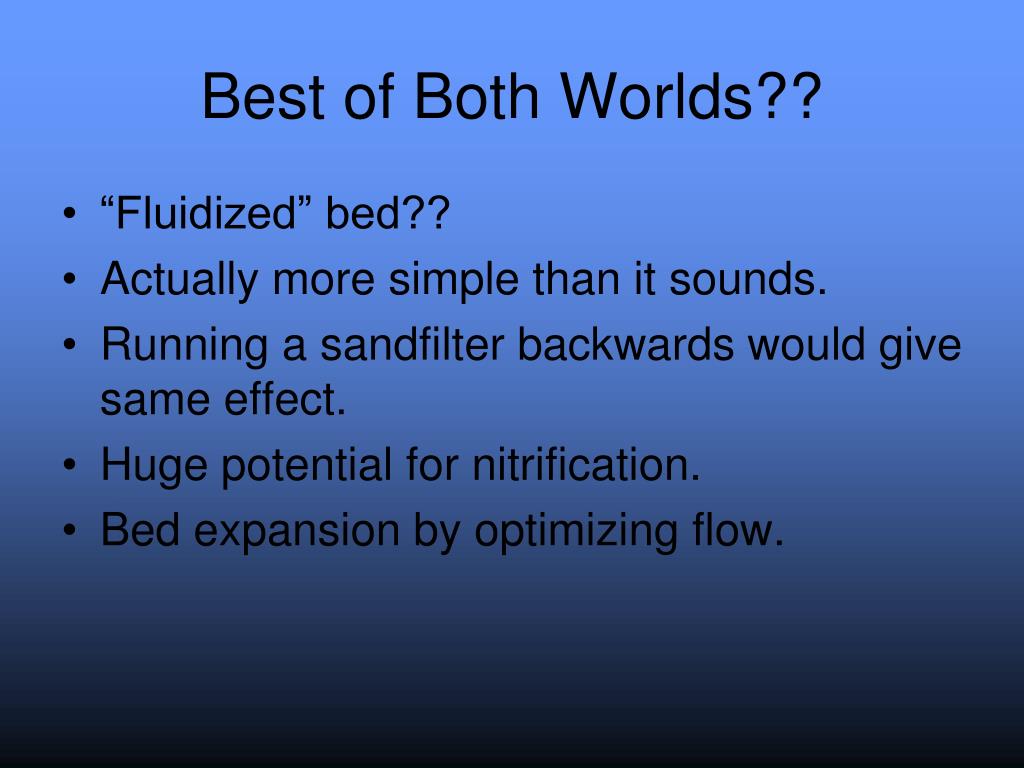 Best of Both Worlds??

• “Fluidized” bed??
• Actually more simple than it sounds.
• Running a sandfilter backwards would give same effect.
• Huge potential for nitrification.
• Bed expansion by optimizing flow.